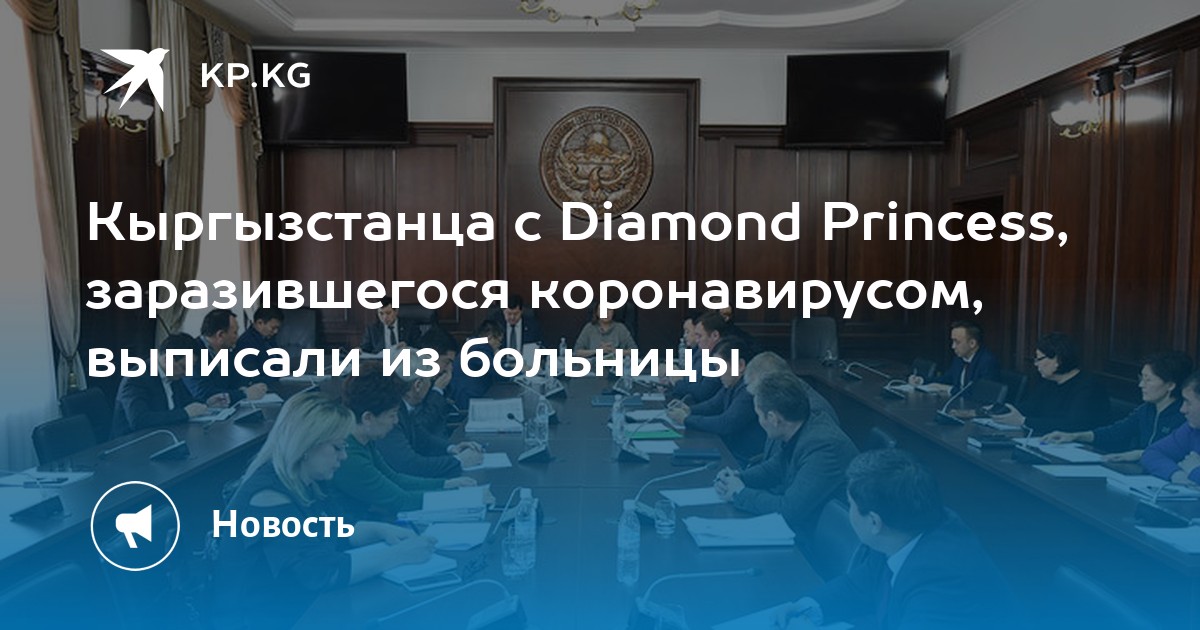 KP.KG

Кыргызстанца с Diamond Princess, заразившегося коронавирусом, выписали из больницы

Новость